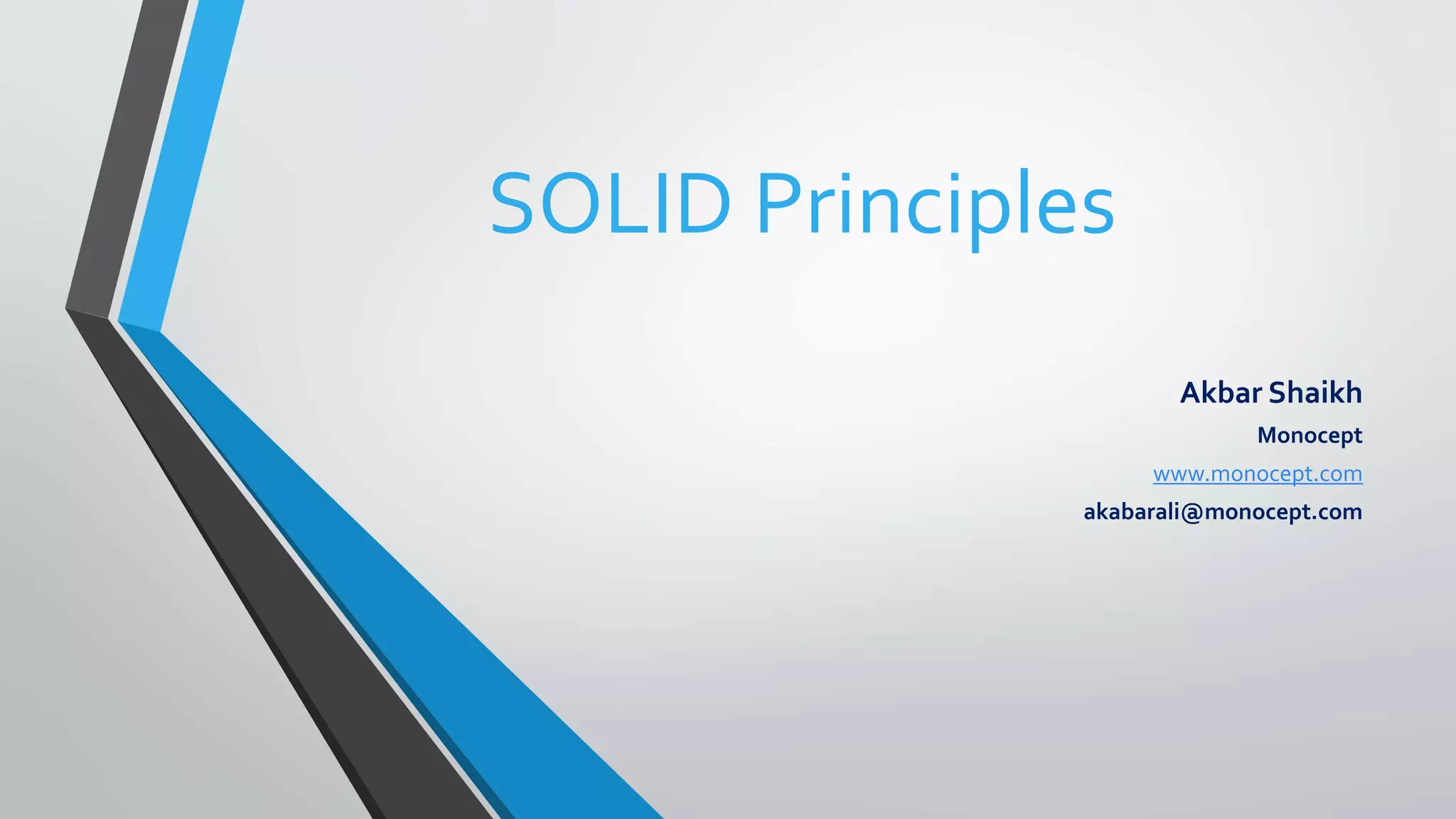 SOLID Principles

Akbar Shaikh

Monocept

www.monocept.com

akabarali@monocept.com